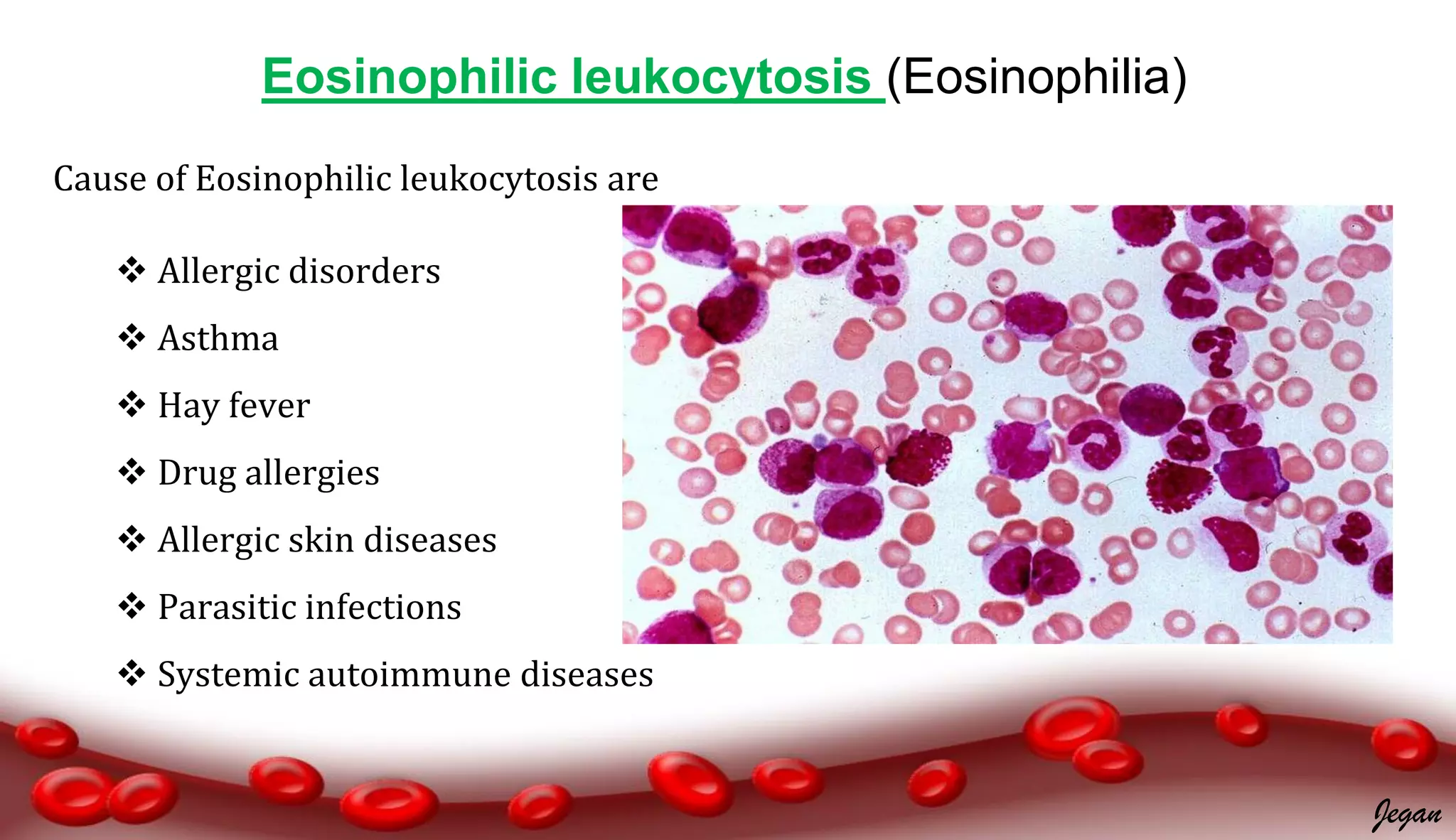 Eosinophilic leukocytosis (Eosinophilia)

Cause of Eosinophilic leukocytosis are

❖ Allergic disorders
❖ Asthma
❖ Hay fever
❖ Drug allergies
❖ Allergic skin diseases
❖ Parasitic infections
❖ Systemic autoimmune diseases

Jegan